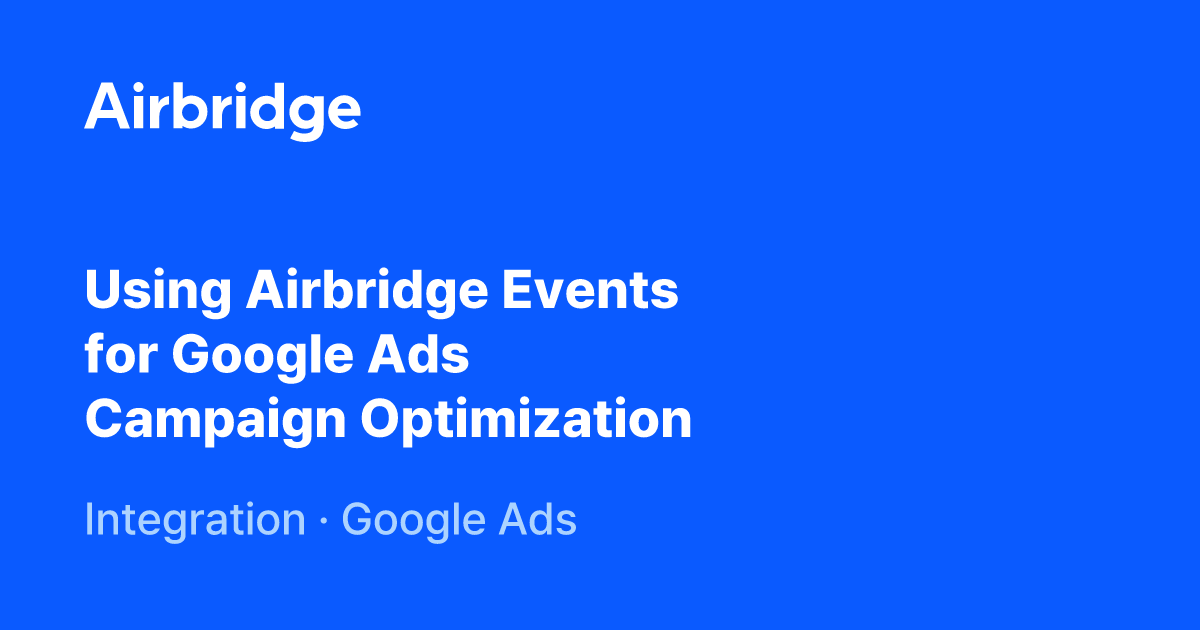 Airbridge

Using Airbridge Events for Google Ads Campaign Optimization

Integration · Google Ads